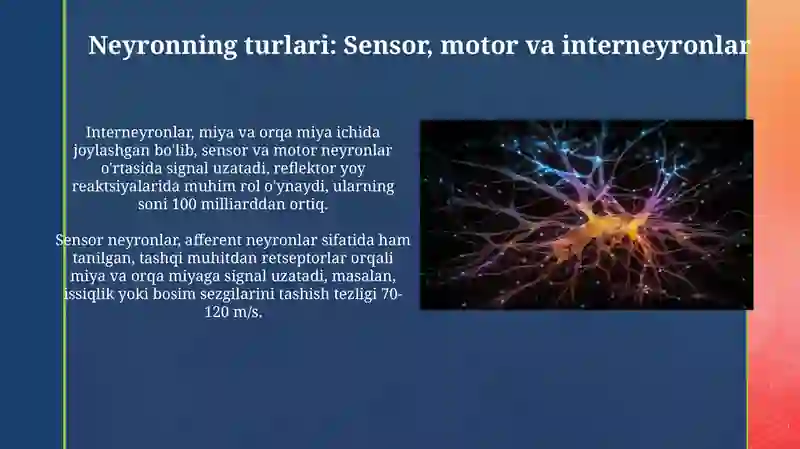 Neyronning turlari: Sensor, motor va interneyronlar

Interneyronlar, miya va orqa miya ichida joylashgan bo'lib, sensor va motor neyronlar o'rtasida signal uzatadi, reflektor yoy reaktsiyalarida muhim rol o'ynaydi, ularning soni 100 milliarddan ortiq.

Sensor neyronlar, afferent neyronlar sifatida ham tanilgan, tashqi muhitdan retseptorlar orqali miya va orqa miyaga signal uzatadi, masalan, issiqlik yoki bosim sezgilarini tashish tezligi 70-120 m/s.